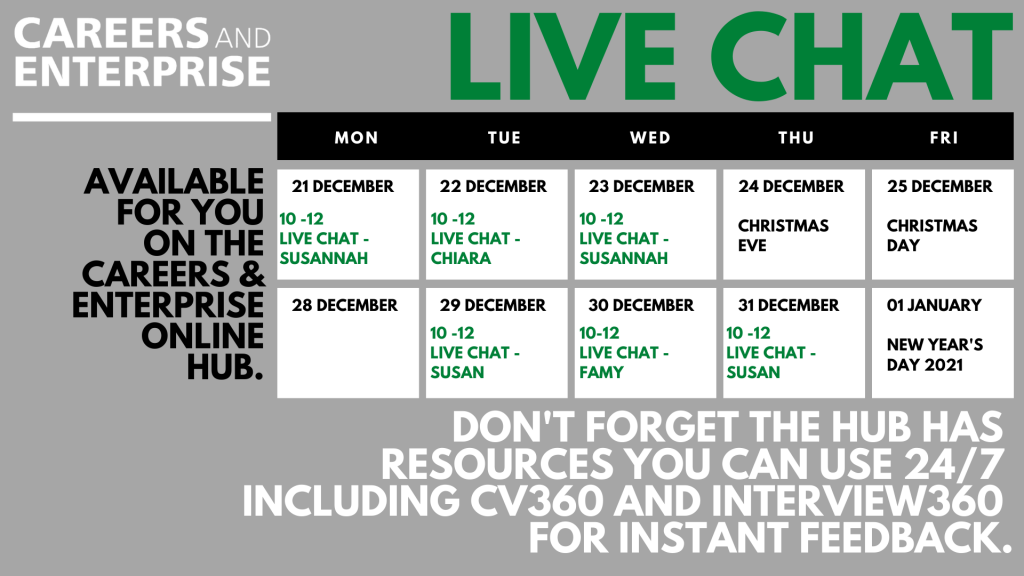 CAREERS AND ENTERPRISE

LIVE CHAT

AVAILABLE FOR YOU ON THE CAREERS & ENTERPRISE ONLINE HUB.

| MON | TUE | WED | THU | FRI |
|---|---|---|---|---|
| 21 DECEMBER 10 -12 LIVE CHAT - SUSANNAH | 22 DECEMBER 10 -12 LIVE CHAT - CHIARA | 23 DECEMBER 10 -12 LIVE CHAT - SUSANNAH | 24 DECEMBER CHRISTMAS EVE | 25 DECEMBER CHRISTMAS DAY |
| 28 DECEMBER | 29 DECEMBER 10 -12 LIVE CHAT - SUSAN | 30 DECEMBER 10-12 LIVE CHAT - FAMY | 31 DECEMBER 10 -12 LIVE CHAT - SUSAN | 01 JANUARY NEW YEAR'S DAY 2021 |

DON'T FORGET THE HUB HAS RESOURCES YOU CAN USE 24/7 INCLUDING CV360 AND INTERVIEW360 FOR INSTANT FEEDBACK.